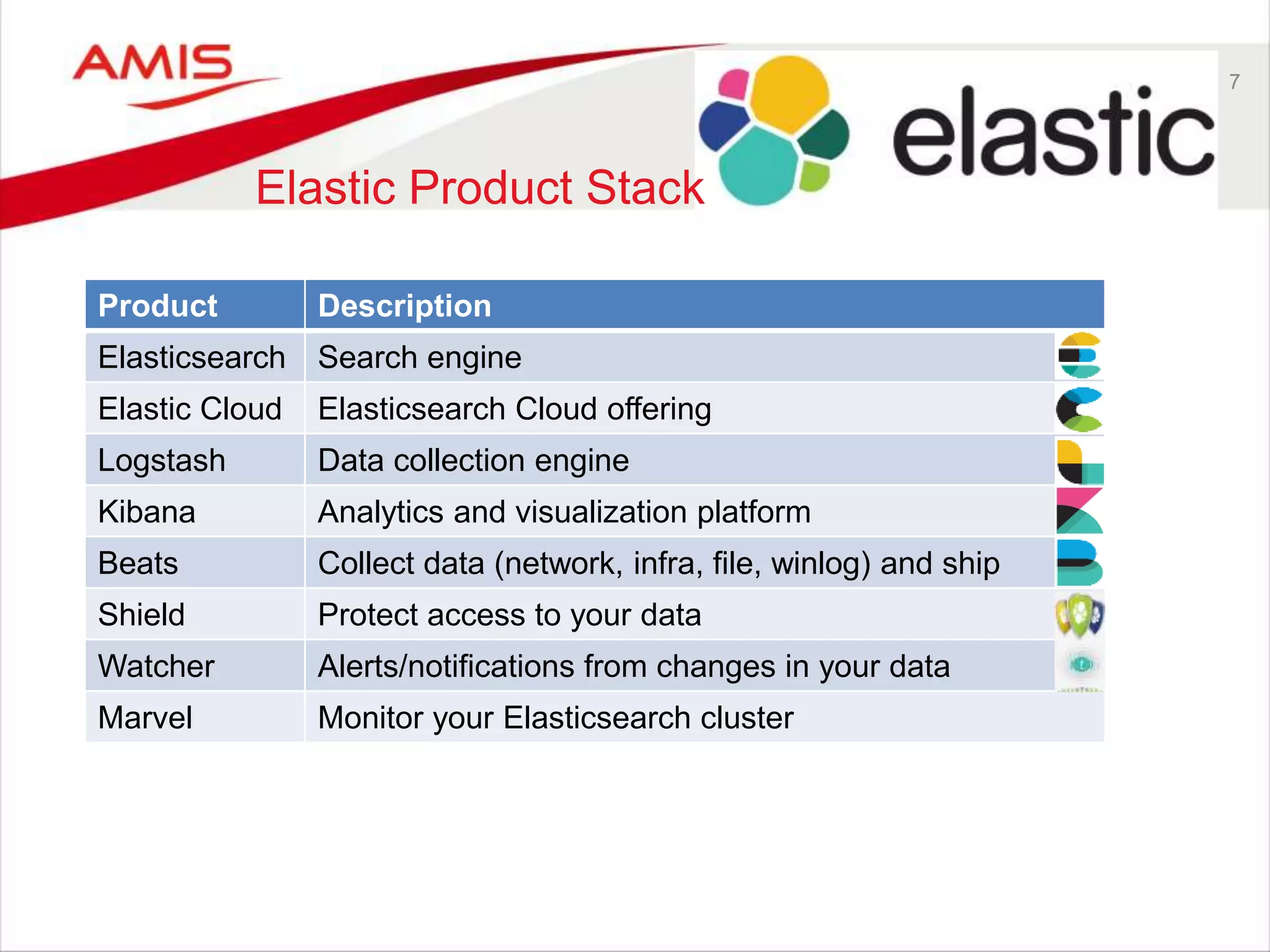 AMIS

elastic

7

Elastic Product Stack

| Product | Description |
|---|---|
| Elasticsearch | Search engine |
| Elastic Cloud | Elasticsearch Cloud offering |
| Logstash | Data collection engine |
| Kibana | Analytics and visualization platform |
| Beats | Collect data (network, infra, file, winlog) and ship |
| Shield | Protect access to your data |
| Watcher | Alerts/notifications from changes in your data |
| Marvel | Monitor your Elasticsearch cluster |